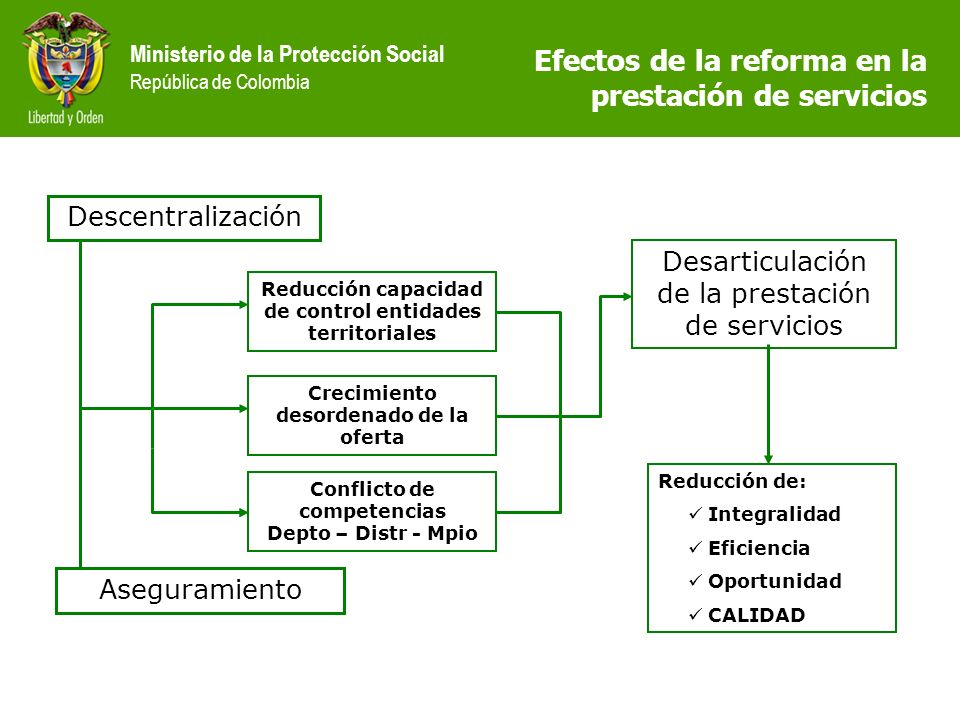 Libertad y Orden

Ministerio de la Protección Social
República de Colombia

Efectos de la reforma en la prestación de servicios

Descentralización

Reducción capacidad de control entidades territoriales

Crecimiento desordenado de la oferta

Conflicto de competencias Depto – Distr - Mpio

Aseguramiento

Desarticulación de la prestación de servicios

Reducción de:
✓ Integralidad
✓ Eficiencia
✓ Oportunidad
✓ CALIDAD